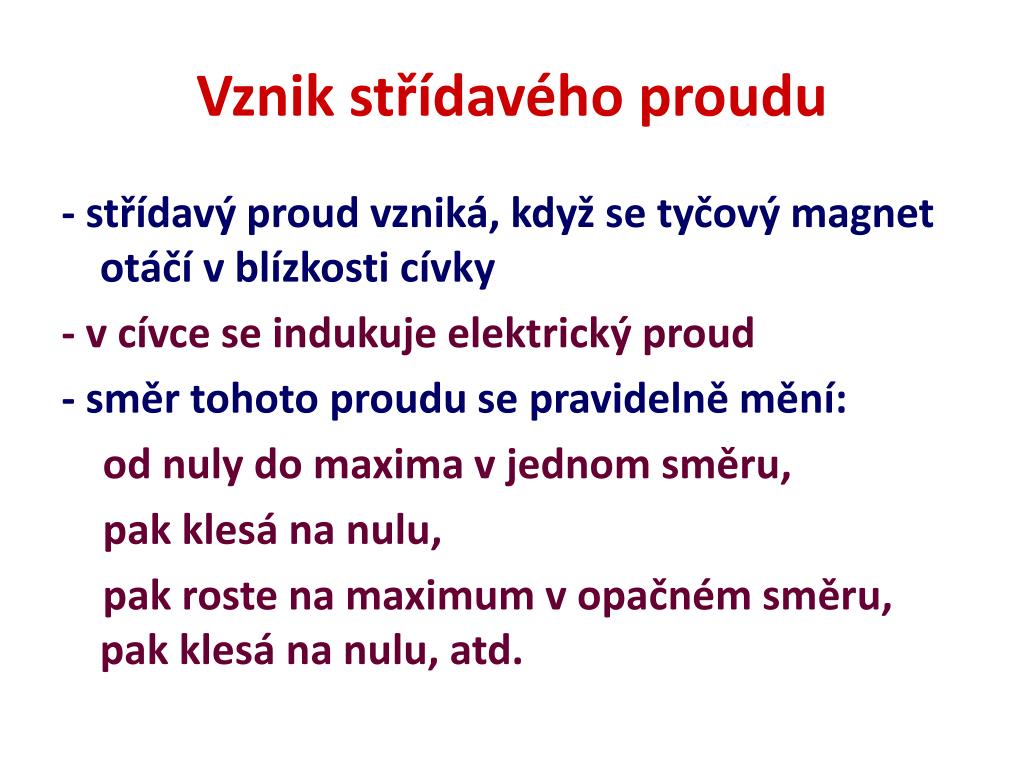 Vznik střídavého proudu

- střídavý proud vzniká, když se tyčový magnet otáčí v blízkosti cívky

- v cívce se indukuje elektrický proud

- směr tohoto proudu se pravidelně mění:

od nuly do maxima v jednom směru,

pak klesá na nulu,

pak roste na maximum v opačném směru, pak klesá na nulu, atd.